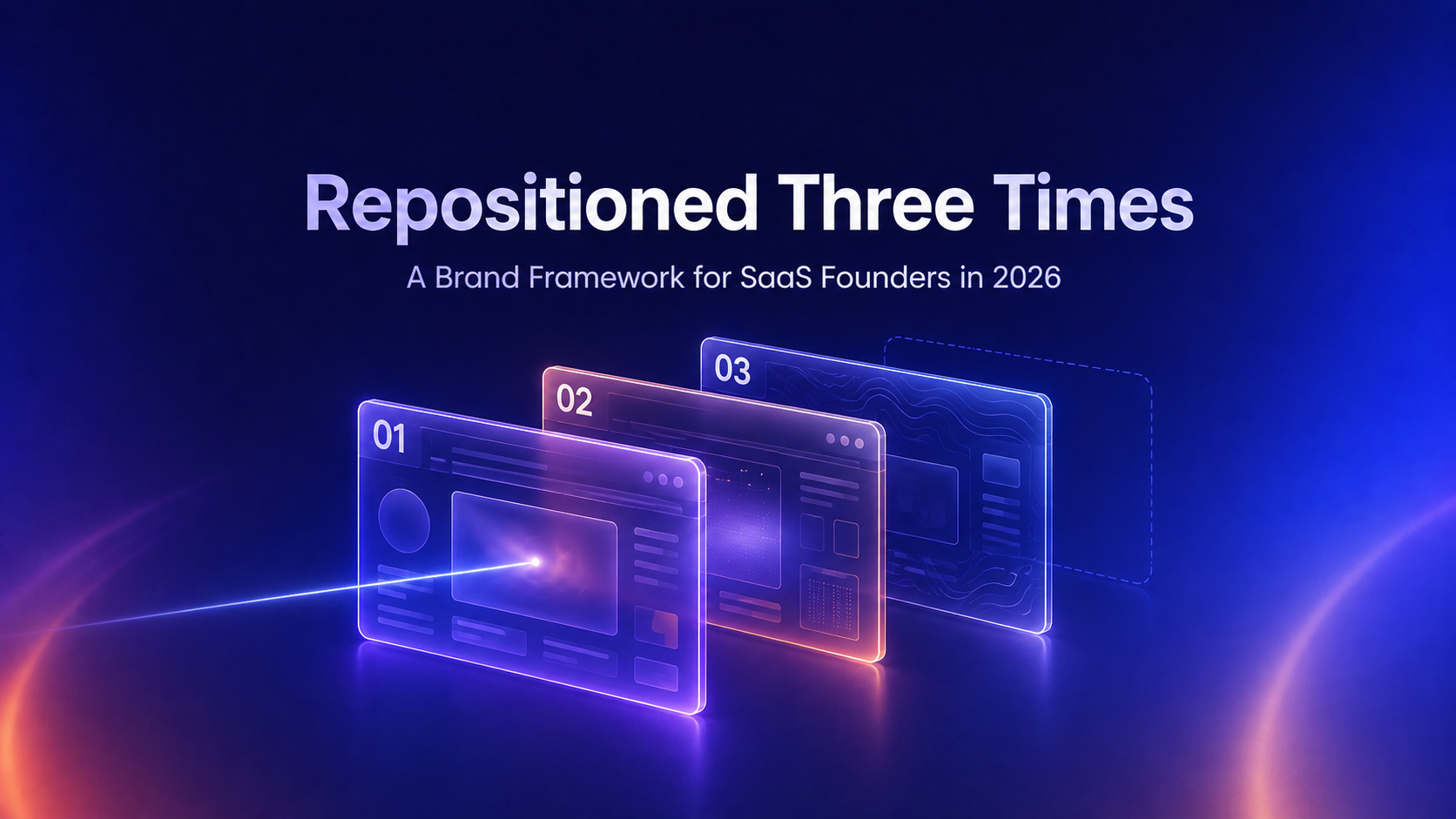 Repositioned Three Times

A Brand Framework for SaaS Founders in 2026

01

02

03